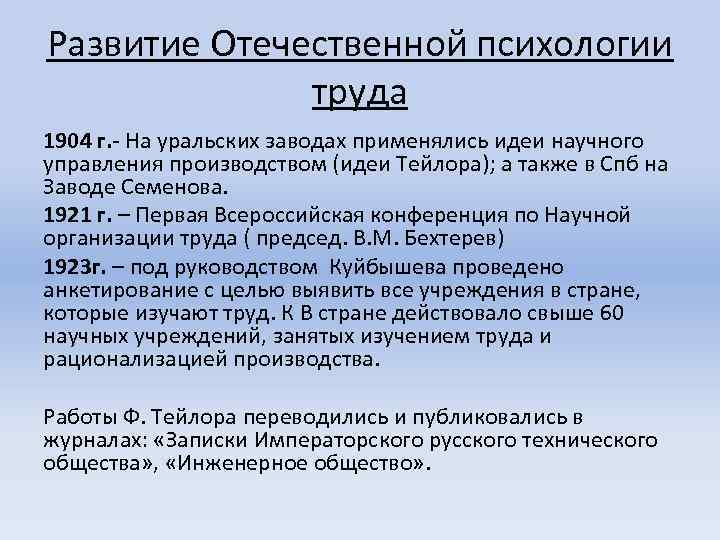 Развитие Отечественной психологии труда

1904 г.- На уральских заводах применялись идеи научного управления производством (идеи Тейлора); а также в Спб на Заводе Семенова.

1921 г. – Первая Всероссийская конференция по Научной организации труда ( председ. В.М. Бехтерев)

1923г. – под руководством Куйбышева проведено анкетирование с целью выявить все учреждения в стране, которые изучают труд. К В стране действовало свыше 60 научных учреждений, занятых изучением труда и рационализацией производства.

Работы Ф. Тейлора переводились и публиковались в журналах: «Записки Императорского русского технического общества», «Инженерное общество».